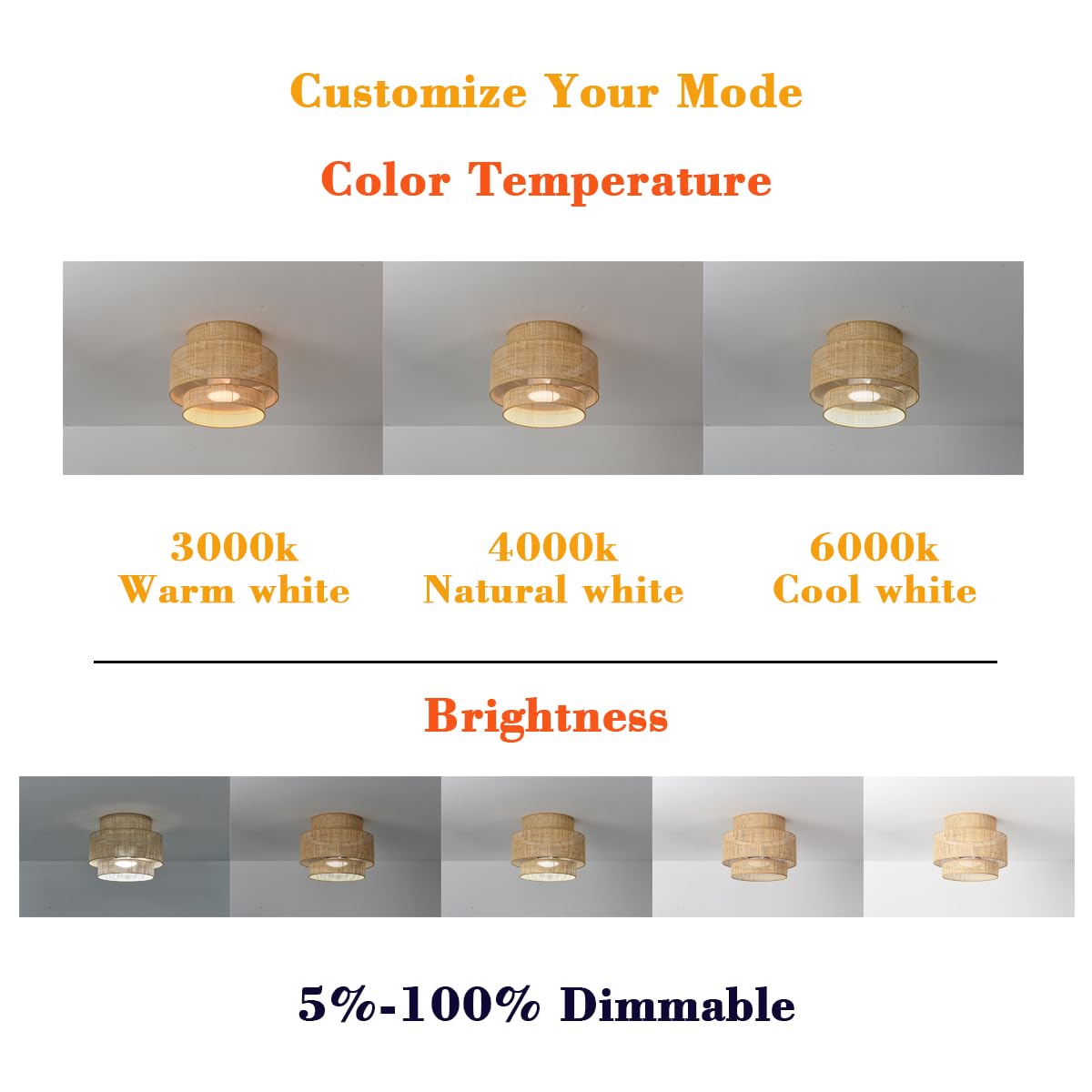 Customize Your Mode

Color Temperature

3000k
Warm white

4000k
Natural white

6000k
Cool white

Brightness

5%-100% Dimmable